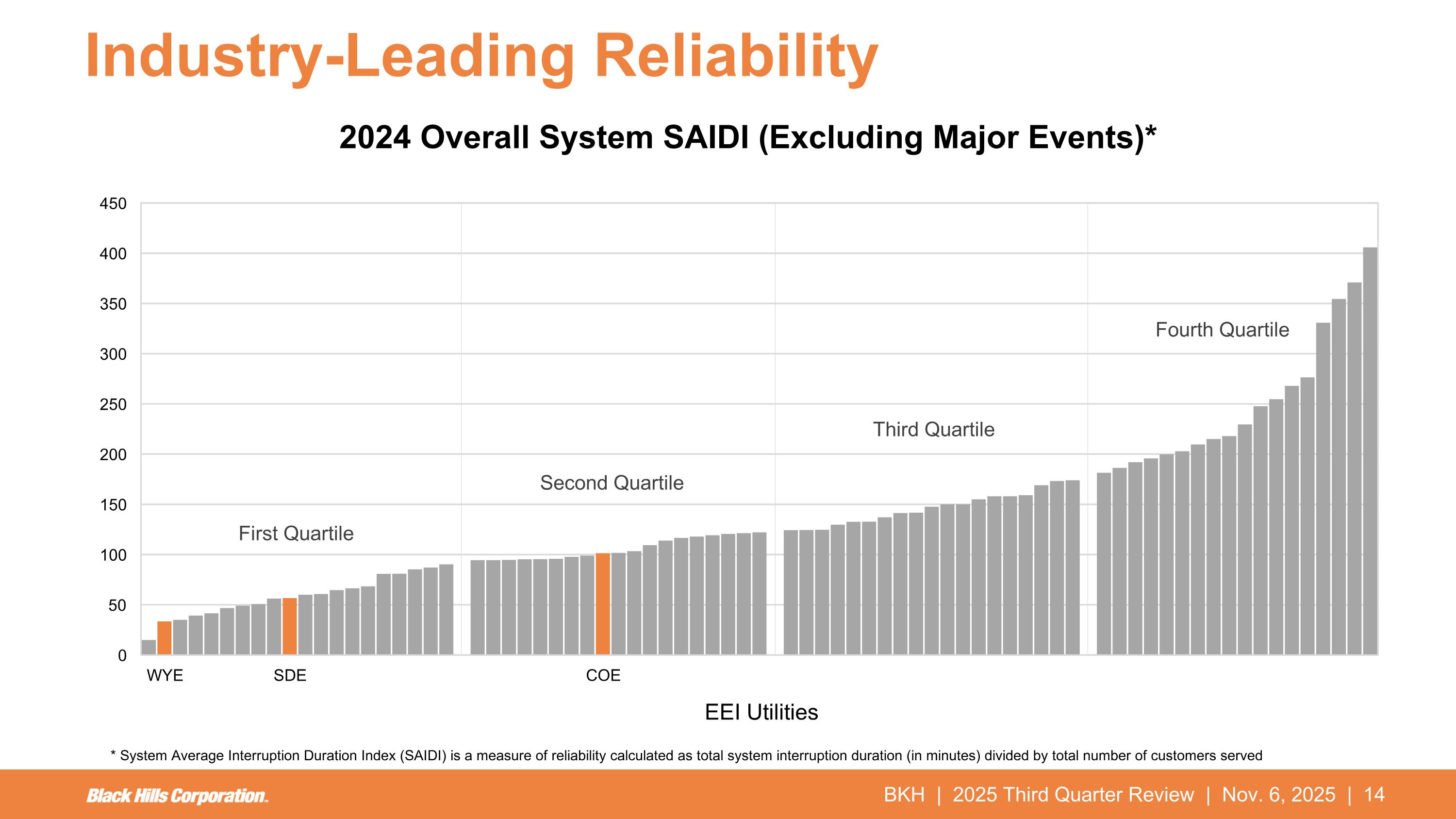 Industry-Leading Reliability

2024 Overall System SAIDI (Excluding Major Events)*

450
400
350
300
250
200
150
100
50
0

First Quartile
Second Quartile
Third Quartile
Fourth Quartile

WYE
SDE
COE

EEI Utilities

* System Average Interruption Duration Index (SAIDI) is a measure of reliability calculated as total system interruption duration (in minutes) divided by total number of customers served

Black Hills Corporation.

BKH | 2025 Third Quarter Review | Nov. 6, 2025 | 14